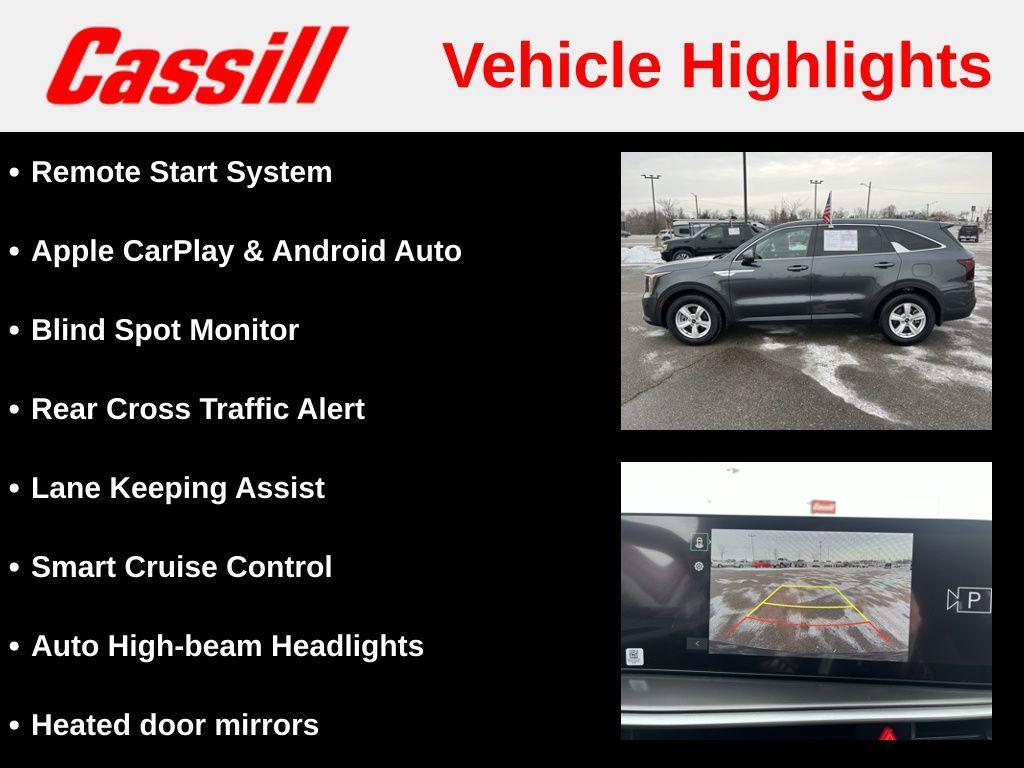 Cassill

Vehicle Highlights

• Remote Start System

• Apple CarPlay & Android Auto

• Blind Spot Monitor

• Rear Cross Traffic Alert

• Lane Keeping Assist

• Smart Cruise Control

• Auto High-beam Headlights

• Heated door mirrors

P